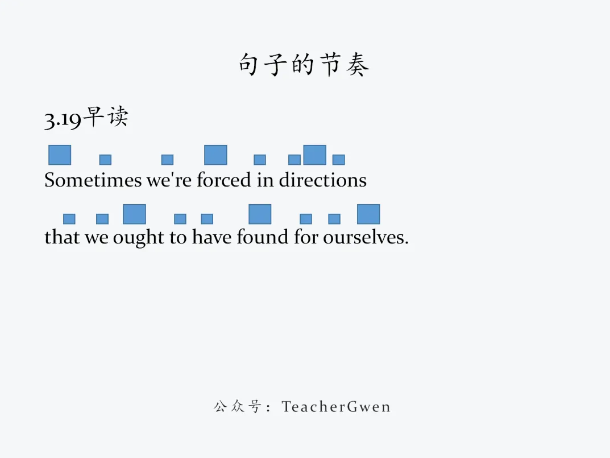 句子的节奏

3.19早读

Sometimes we're forced in directions

that we ought to have found for ourselves.

公众号：TeacherGwen